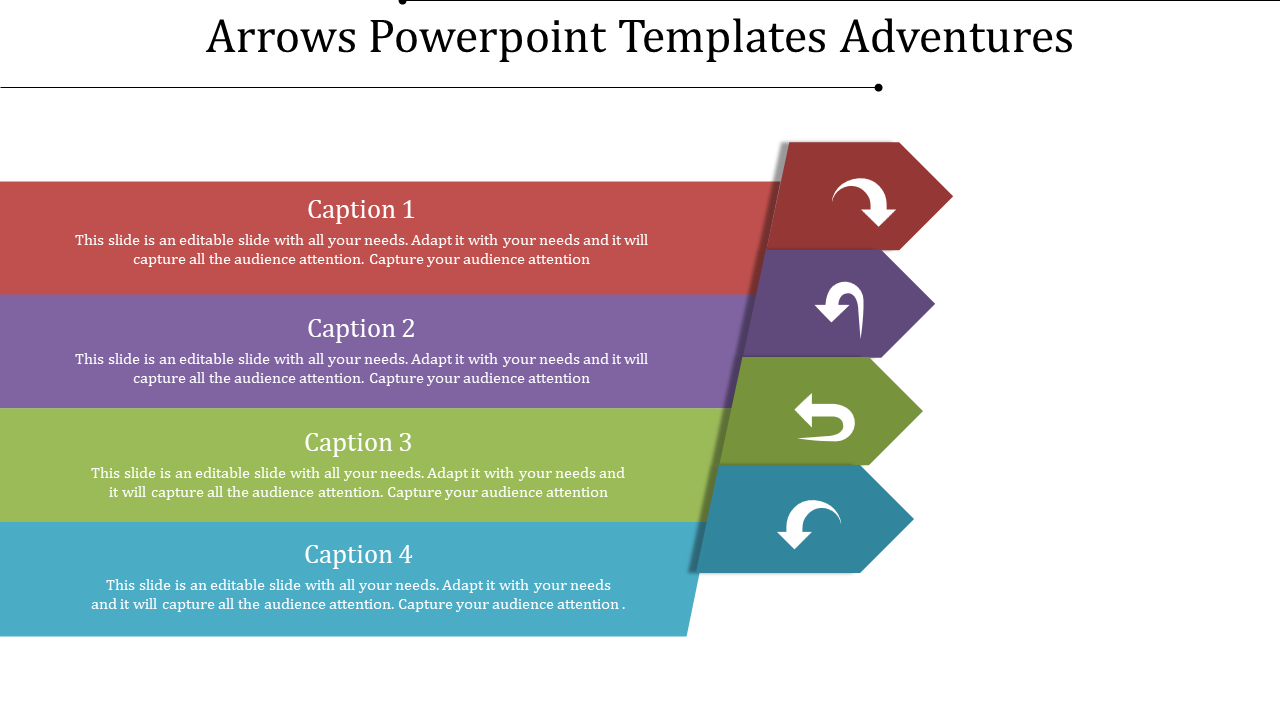 Arrows Powerpoint Templates Adventures

Caption 1

This slide is an editable slide with all your needs. Adapt it with your needs and it will capture all the audience attention. Capture your audience attention

Caption 2

This slide is an editable slide with all your needs. Adapt it with your needs and it will capture all the audience attention. Capture your audience attention

Caption 3

This slide is an editable slide with all your needs. Adapt it with your needs and it will capture all the audience attention. Capture your audience attention

Caption 4

This slide is an editable slide with all your needs. Adapt it with your needs and it will capture all the audience attention. Capture your audience attention .